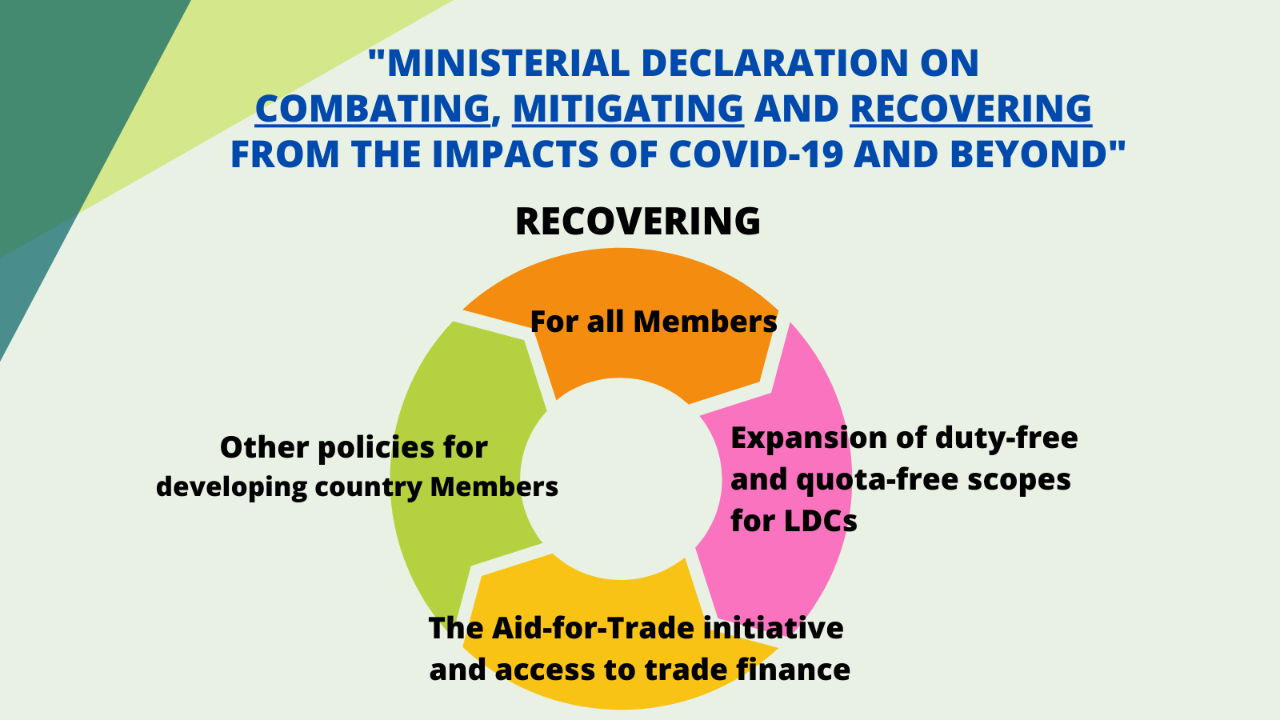 "MINISTERIAL DECLARATION ON COMBATING, MITIGATING AND RECOVERING FROM THE IMPACTS OF COVID-19 AND BEYOND"

RECOVERING

For all Members

Expansion of duty-free and quota-free scopes for LDCs

The Aid-for-Trade initiative and access to trade finance

Other policies for developing country Members